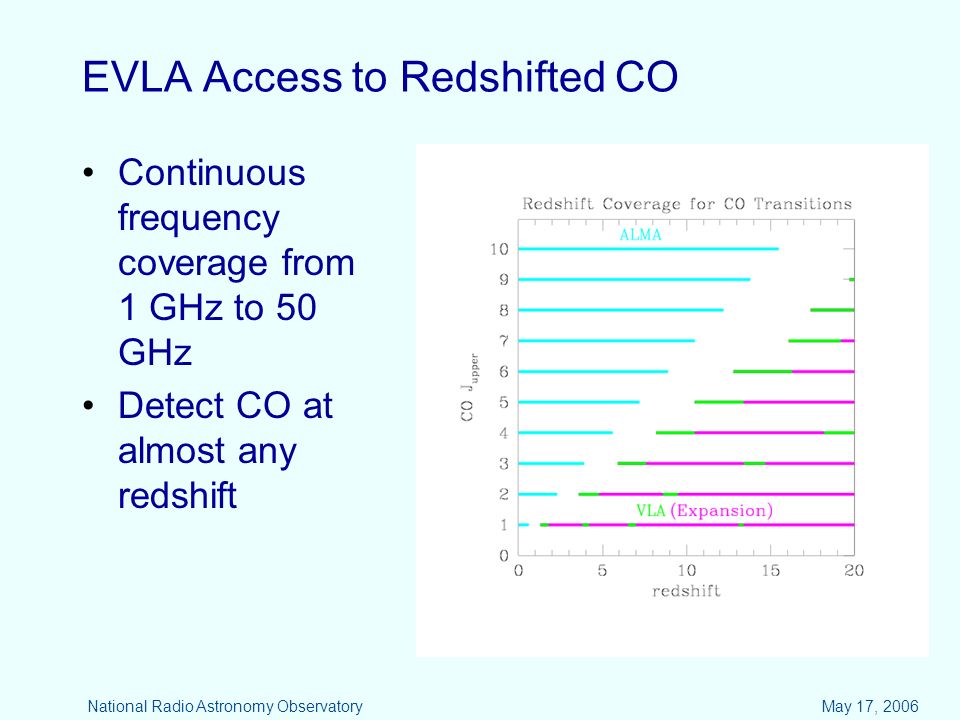 EVLA Access to Redshifted CO

• Continuous frequency coverage from 1 GHz to 50 GHz
• Detect CO at almost any redshift

Redshift Coverage for CO Transitions

ALMA

VLA (Expansion)

CO $J_{upper}$

10
9
8
7
6
5
4
3
2
1
0

0
5
10
15
20
redshift

National Radio Astronomy Observatory

May 17, 2006